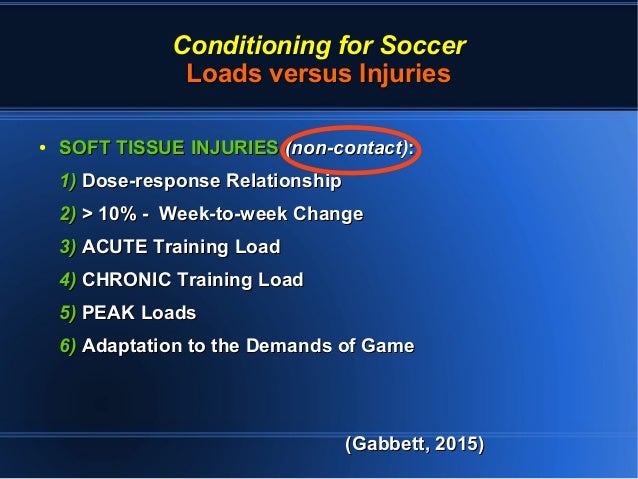 Conditioning for Soccer
Loads versus Injuries

• SOFT TISSUE INJURIES (non-contact):
1) Dose-response Relationship
2) > 10% - Week-to-week Change
3) ACUTE Training Load
4) CHRONIC Training Load
5) PEAK Loads
6) Adaptation to the Demands of Game

(Gabbett, 2015)